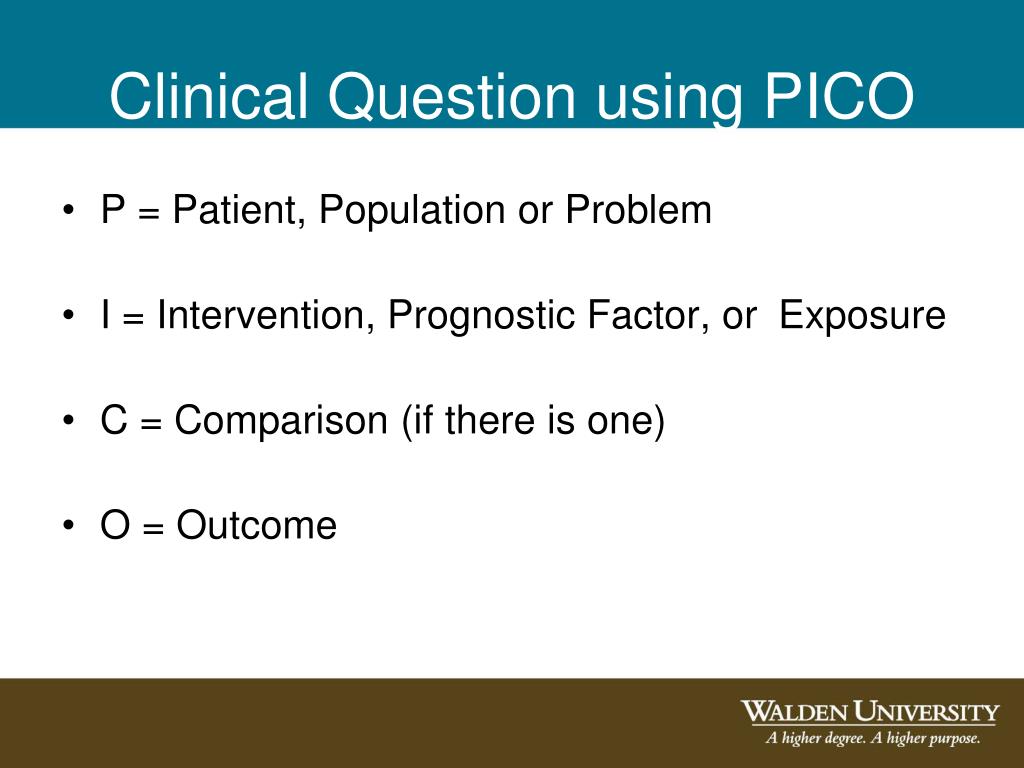 Clinical Question using PICO

• P = Patient, Population or Problem

• I = Intervention, Prognostic Factor, or Exposure

• C = Comparison (if there is one)

• O = Outcome

WALDEN UNIVERSITY
A higher degree. A higher purpose.